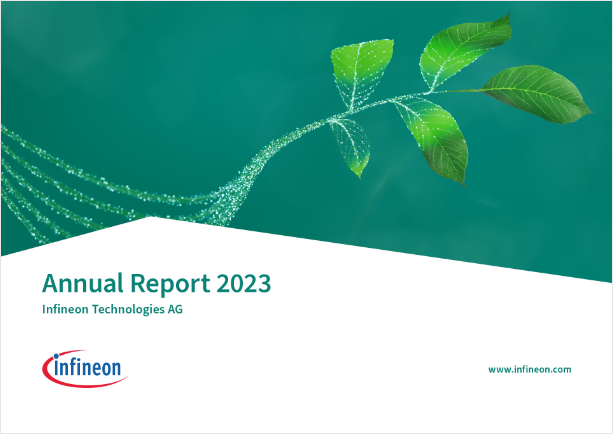 Annual Report 2023
Infineon Technologies AG

infineon

www.infineon.com